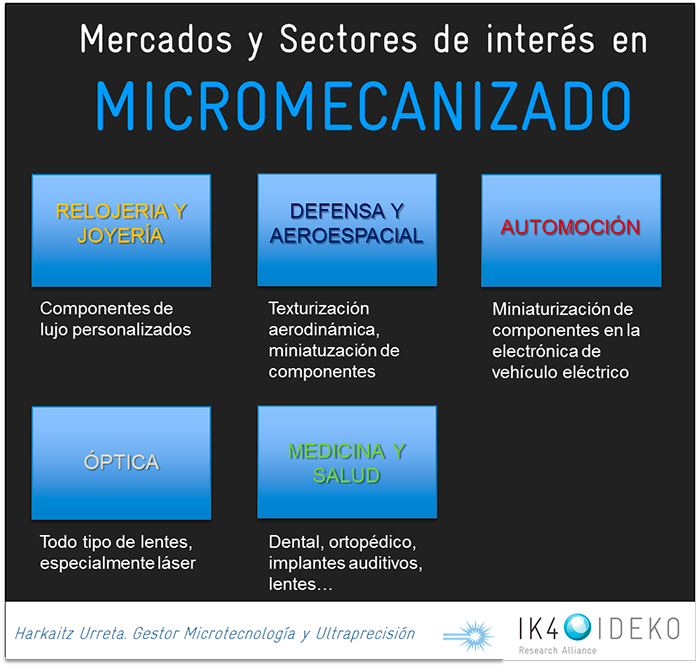 Mercados y Sectores de interés en

MICROMECANIZADO

RELOJERIA Y JOYERÍA

Componentes de lujo personalizados

DEFENSA Y AEROESPACIAL

Texturización aerodinámica, miniatuzación de componentes

AUTOMOCIÓN

Miniaturización de componentes en la electrónica de vehículo eléctrico

ÓPTICA

Todo tipo de lentes, especialmente láser

MEDICINA Y SALUD

Dental, ortopédico, implantes auditivos, lentes…

Harkaitz Urreta. Gestor Microtecnología y Ultraprecisión

IK4 IDEKO
Research Alliance